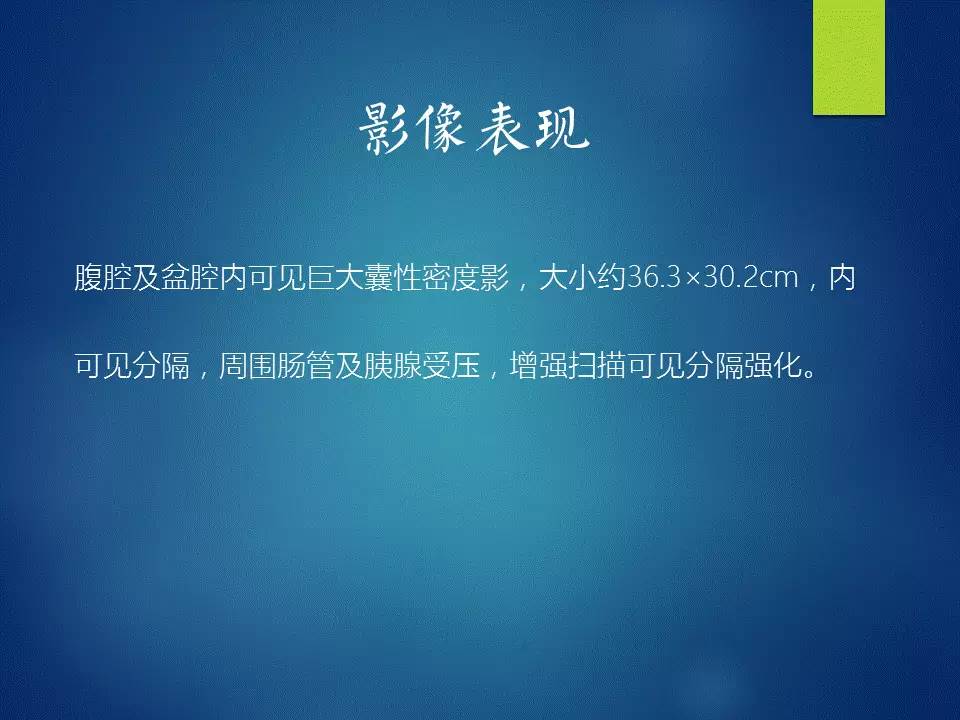 影像表现

腹腔及盆腔内可见巨大囊性密度影，大小约36.3×30.2cm，内可见分隔，周围肠管及胰腺受压，增强扫描可见分隔强化。